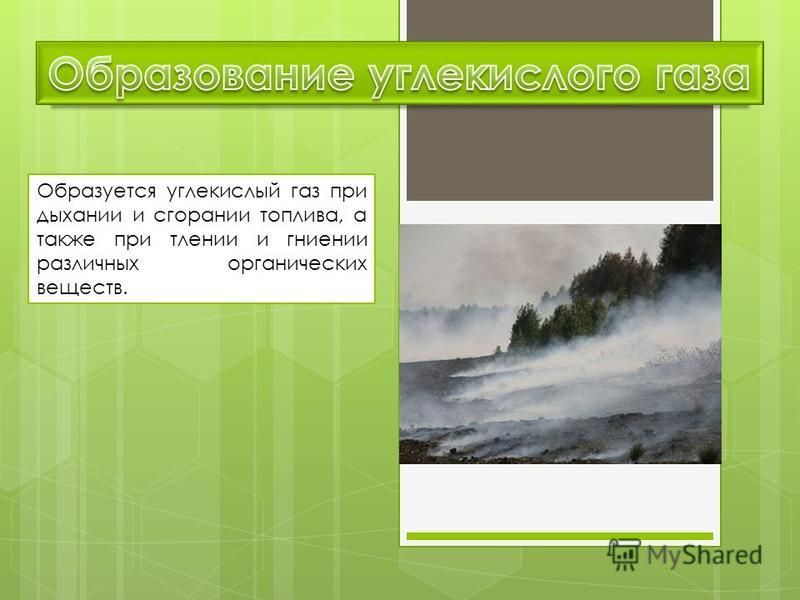 Образование углекислого газа

Образуется углекислый газ при дыхании и сгорании топлива, а также при тлении и гниении различных органических веществ.

MyShared